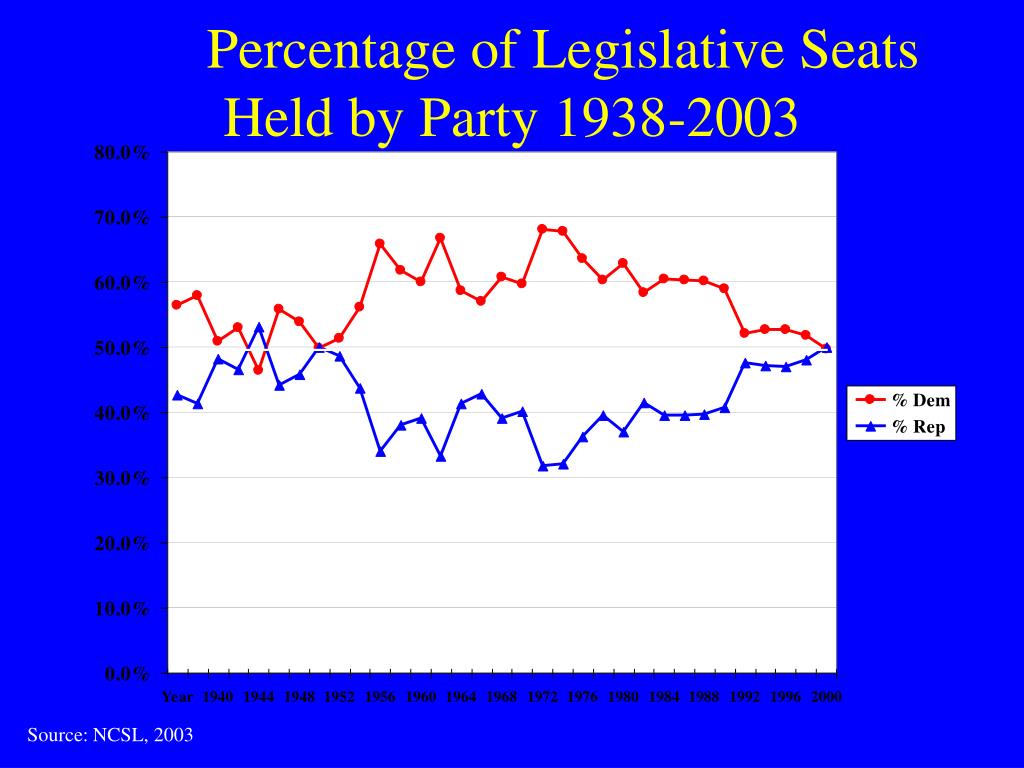 Percentage of Legislative Seats Held by Party 1938-2003

80.0%
70.0%
60.0%
50.0%
40.0%
30.0%
20.0%
10.0%
0.0%

Year 1940 1944 1948 1952 1956 1960 1964 1968 1972 1976 1980 1984 1988 1992 1996 2000

% Dem
% Rep

Source: NCSL, 2003